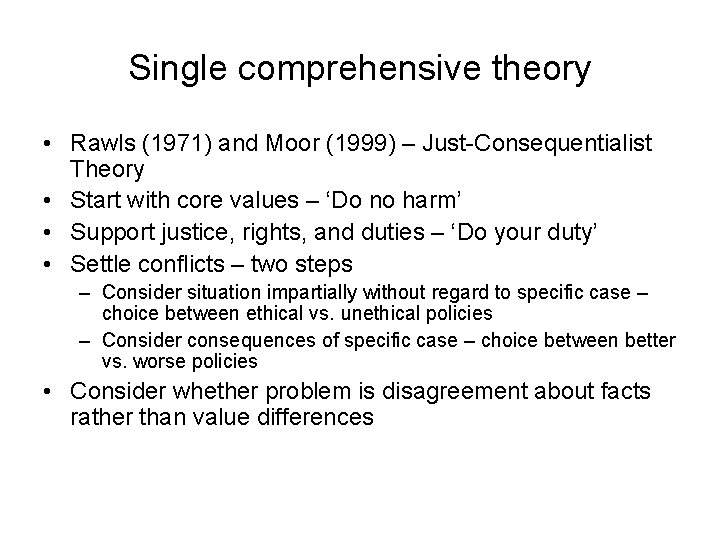 Single comprehensive theory

• Rawls (1971) and Moor (1999) – Just-Consequentialist Theory
• Start with core values – ‘Do no harm’
• Support justice, rights, and duties – ‘Do your duty’
• Settle conflicts – two steps
– Consider situation impartially without regard to specific case – choice between ethical vs. unethical policies
– Consider consequences of specific case – choice between better vs. worse policies
• Consider whether problem is disagreement about facts rather than value differences